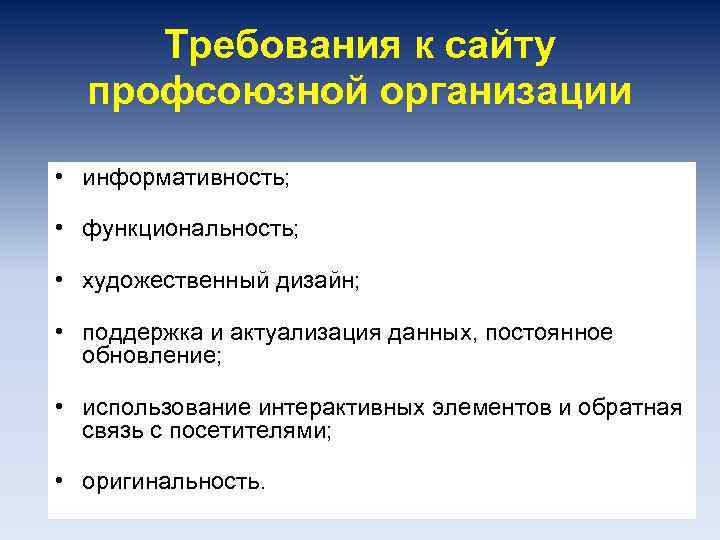 Требования к сайту профсоюзной организации

• информативность;

• функциональность;

• художественный дизайн;

• поддержка и актуализация данных, постоянное обновление;

• использование интерактивных элементов и обратная связь с посетителями;

• оригинальность.